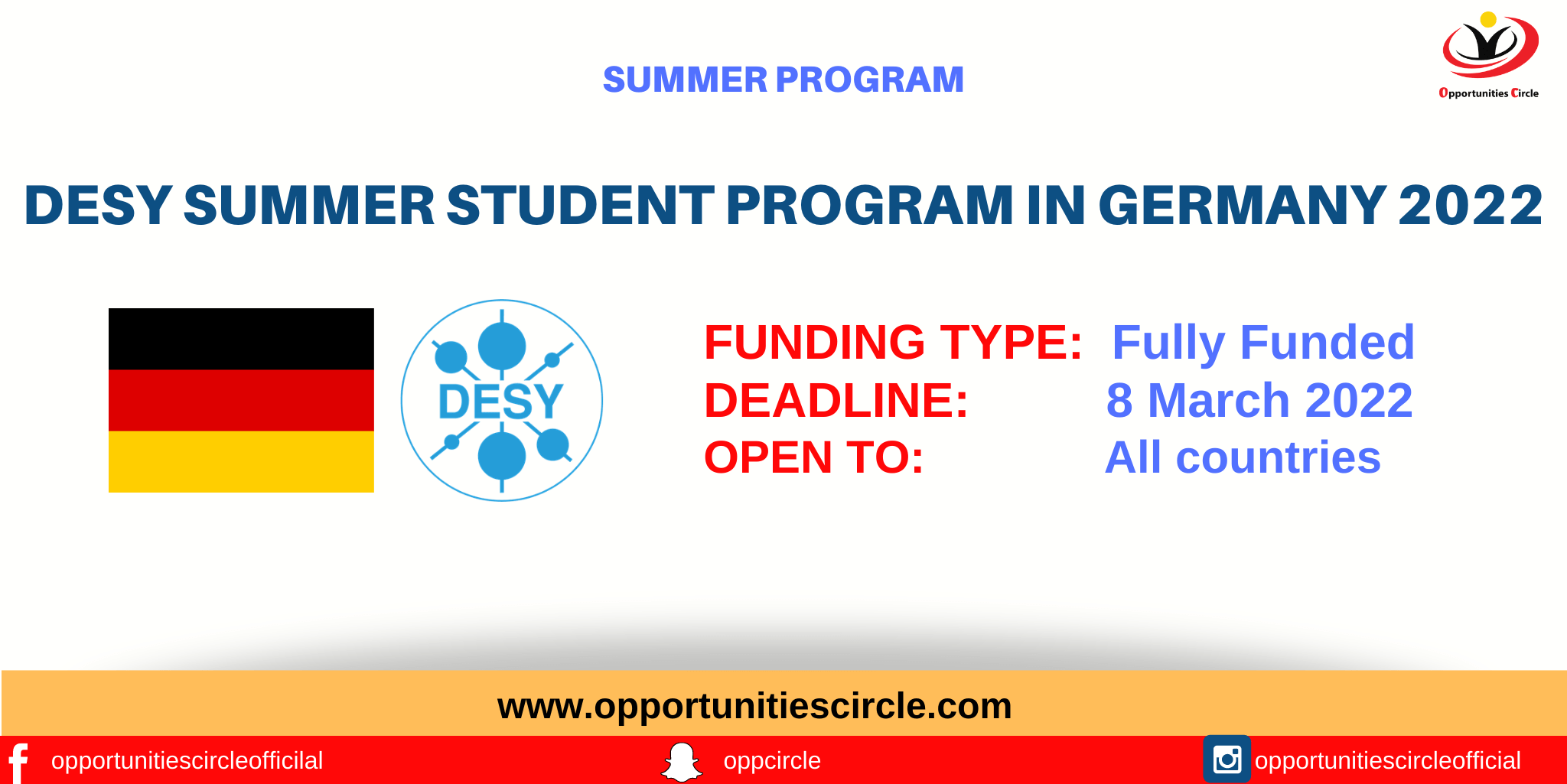 SUMMER PROGRAM

Opportunities Circle

DESY SUMMER STUDENT PROGRAM IN GERMANY 2022

DESY

FUNDING TYPE: Fully Funded
DEADLINE: 8 March 2022
OPEN TO: All countries

www.opportunitiescircle.com

opportunitiescircleofficilal oppcircle opportunitiescircleofficial